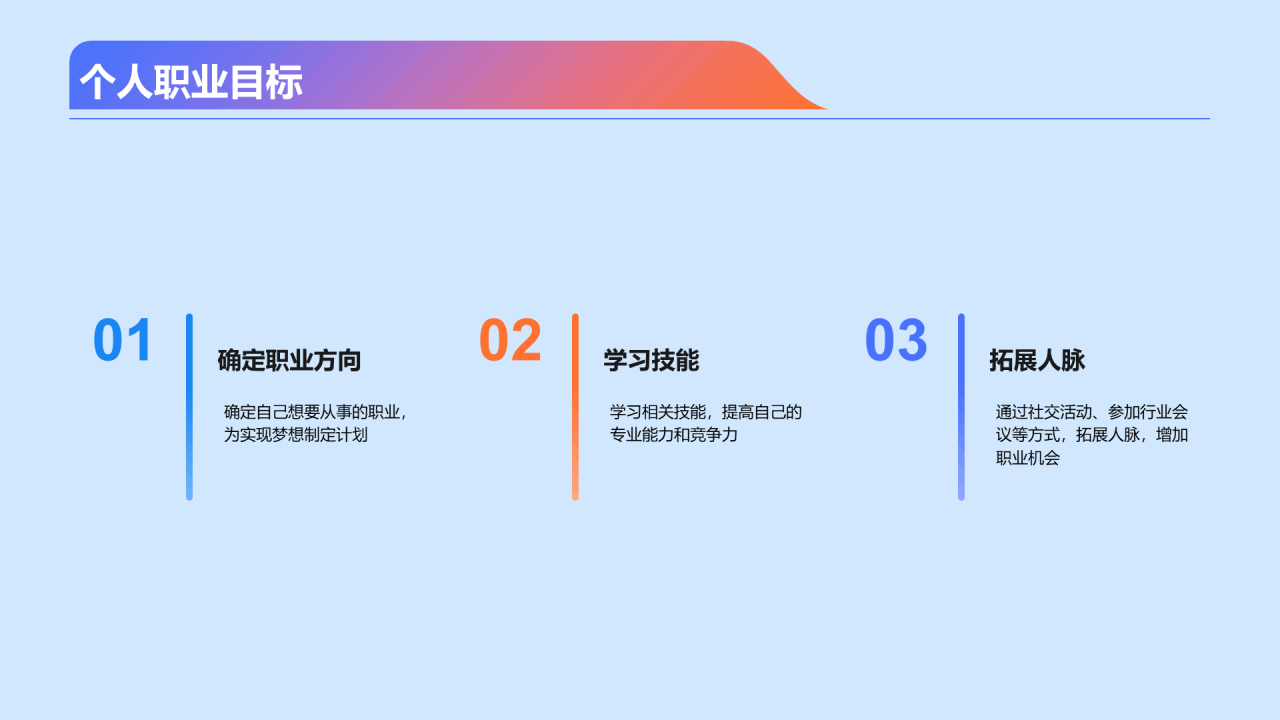 个人职业目标

01

确定职业方向

确定自己想要从事的职业，为实现梦想制定计划

02

学习技能

学习相关技能，提高自己的专业能力和竞争力

03

拓展人脉

通过社交活动、参加行业会议等方式，拓展人脉，增加职业机会